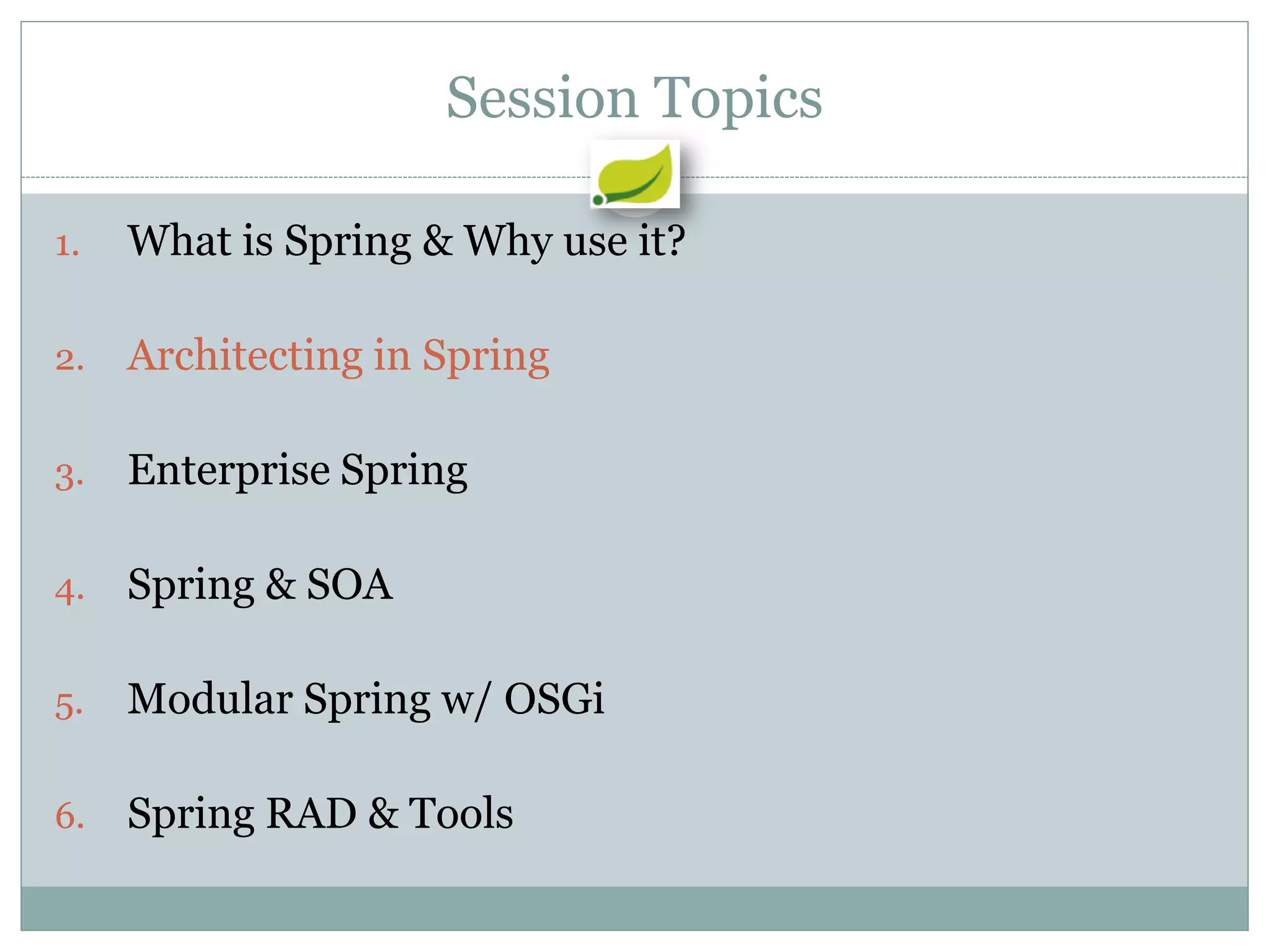 Session Topics

1. What is Spring & Why use it?

2. Architecting in Spring

3. Enterprise Spring

4. Spring & SOA

5. Modular Spring w/ OSGi

6. Spring RAD & Tools